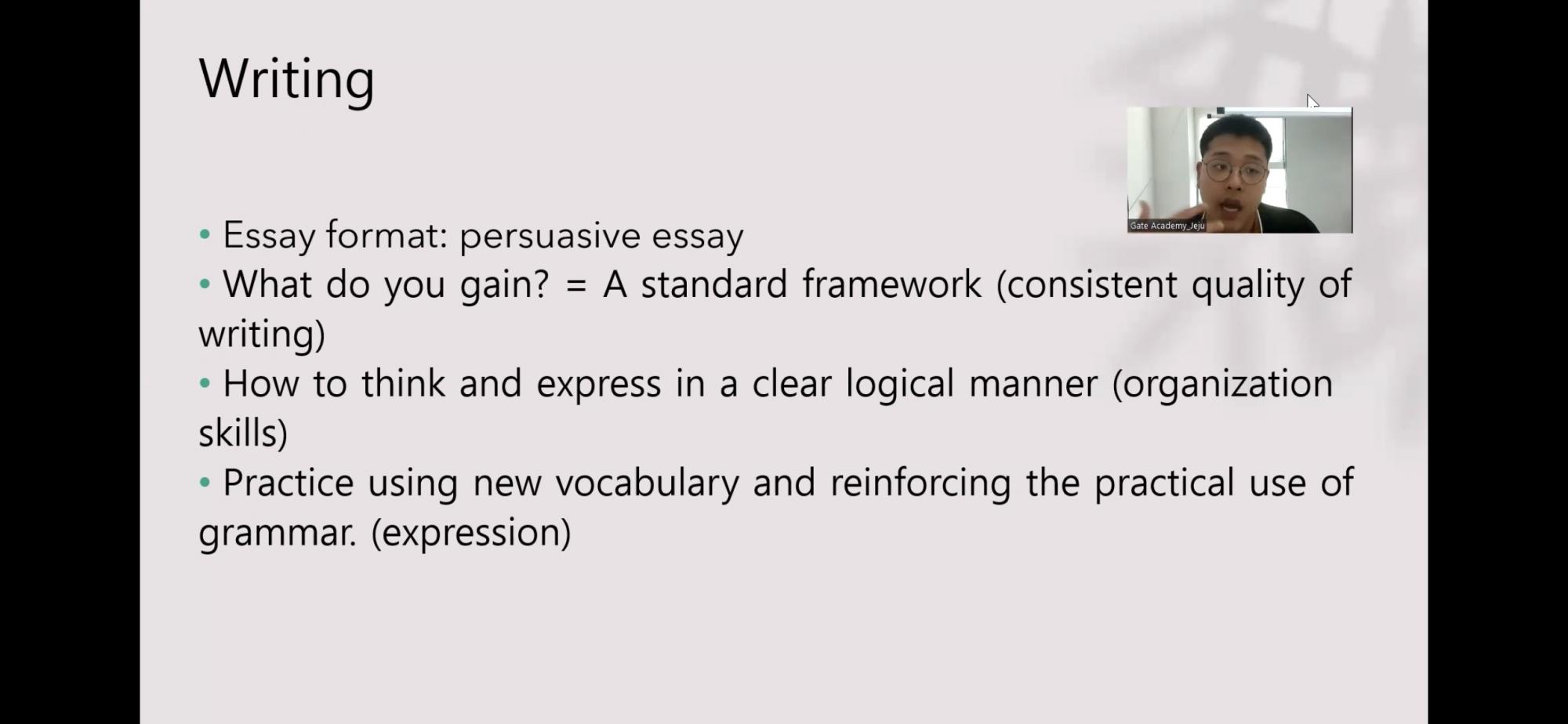 Writing

Gate Academy_Jeju

• Essay format: persuasive essay
• What do you gain? = A standard framework (consistent quality of writing)
• How to think and express in a clear logical manner (organization skills)
• Practice using new vocabulary and reinforcing the practical use of grammar. (expression)